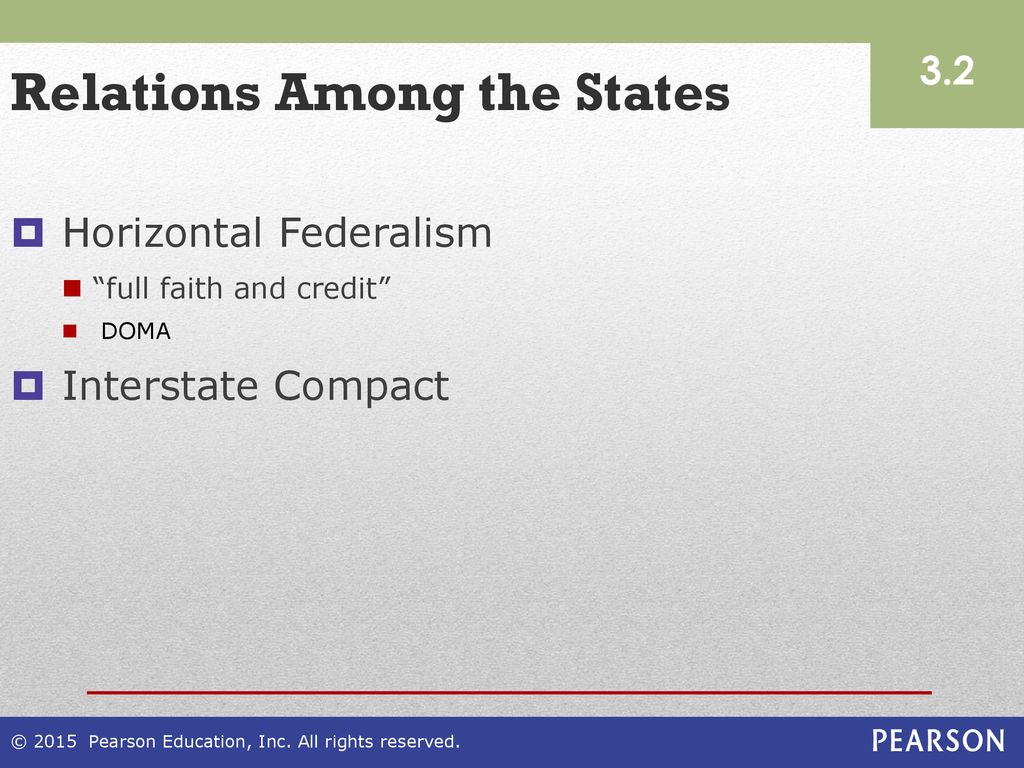 Relations Among the States

3.2

Horizontal Federalism

“full faith and credit”

DOMA

Interstate Compact

© 2015 Pearson Education, Inc. All rights reserved.

PEARSON